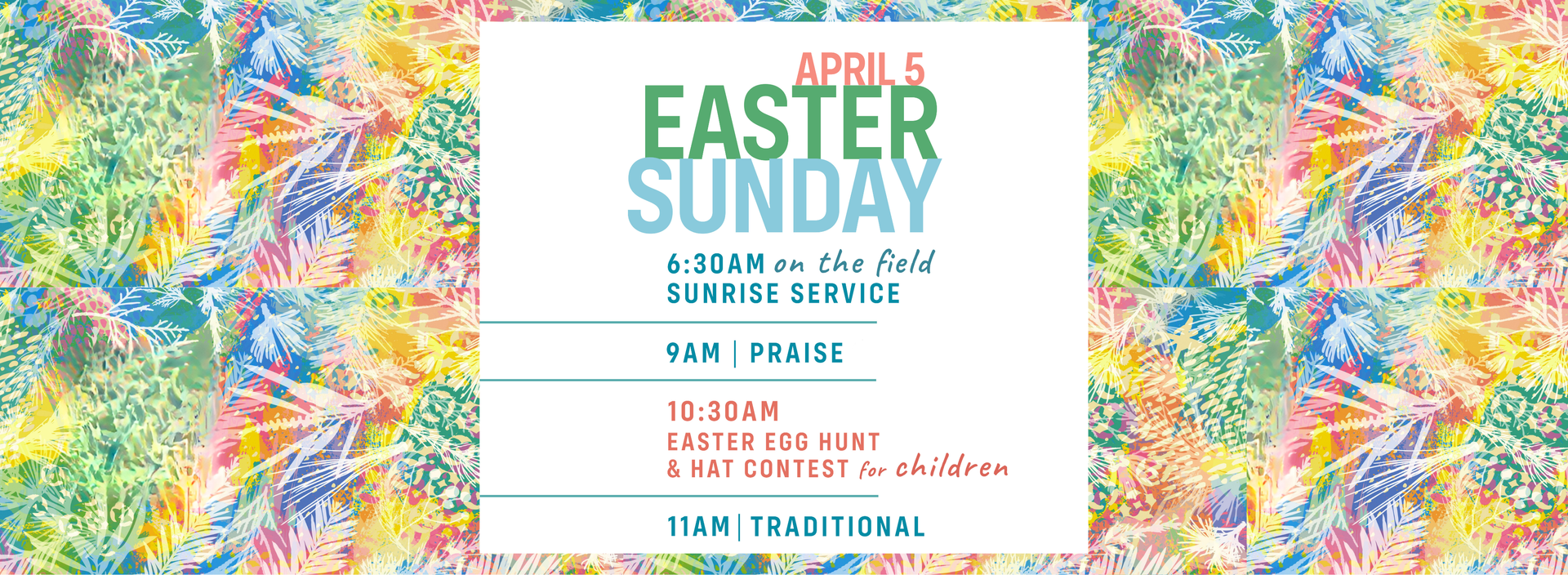 APRIL 5
EASTER
SUNDAY

6:30AM on the field
SUNRISE SERVICE

9AM | PRAISE

10:30AM
EASTER EGG HUNT
& HAT CONTEST for children

11AM | TRADITIONAL